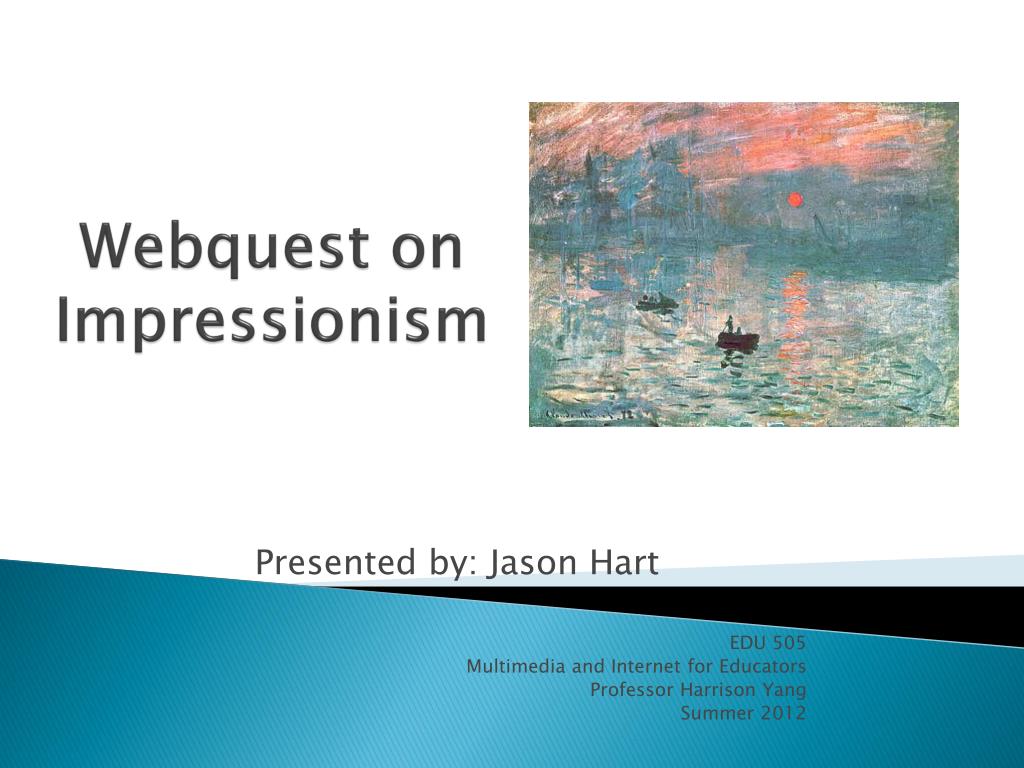 Webquest on Impressionism

Presented by: Jason Hart

EDU 505
Multimedia and Internet for Educators
Professor Harrison Yang
Summer 2012